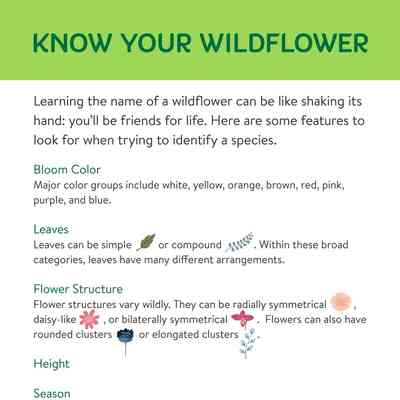 KNOW YOUR WILDFLOWER

Learning the name of a wildflower can be like shaking its hand: you'll be friends for life. Here are some features to look for when trying to identify a species.

Bloom Color
Major color groups include white, yellow, orange, brown, red, pink, purple, and blue.

Leaves
Leaves can be simple or compound . Within these broad categories, leaves have many different arrangements.

Flower Structure
Flower structures vary wildly. They can be radially symmetrical , daisy-like , or bilaterally symmetrical . Flowers can also have rounded clusters or elongated clusters .

Height

Season